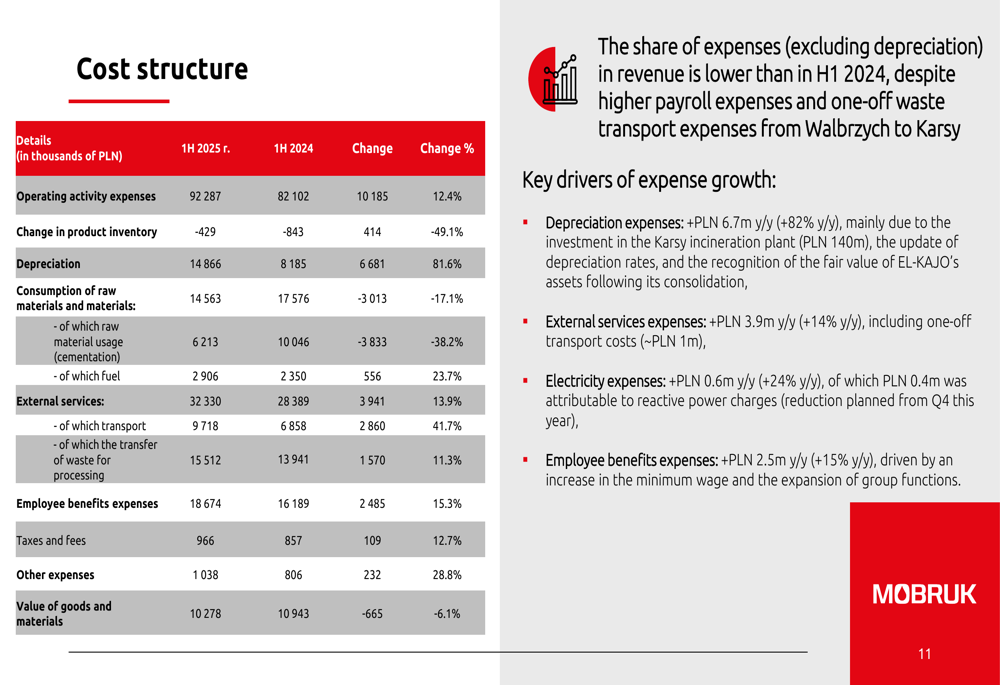 Cost structure

| Details (in thousands of PLN) | 1H 2025 r. | 1H 2024 | Change | Change % |
|---|---|---|---|---|
| Operating activity expenses | 92 287 | 82 102 | 10 185 | 12.4% |
| Change in product inventory | -429 | -843 | 414 | -49.1% |
| Depreciation | 14 866 | 8 185 | 6 681 | 81.6% |
| Consumption of raw materials and materials: | 14 563 | 17 576 | -3 013 | -17.1% |
| - of which raw material usage (cementation) | 6 213 | 10 046 | -3 833 | -38.2% |
| - of which fuel | 2 906 | 2 350 | 556 | 23.7% |
| External services: | 32 330 | 28 389 | 3 941 | 13.9% |
| - of which transport | 9 718 | 6 858 | 2 860 | 41.7% |
| - of which the transfer of waste for processing | 15 512 | 13 941 | 1 570 | 11.3% |
| Employee benefits expenses | 18 674 | 16 189 | 2 485 | 15.3% |
| Taxes and fees | 966 | 857 | 109 | 12.7% |
| Other expenses | 1 038 | 806 | 232 | 28.8% |
| Value of goods and materials | 10 278 | 10 943 | -665 | -6.1% |

The share of expenses (excluding depreciation) in revenue is lower than in H1 2024, despite higher payroll expenses and one-off waste transport expenses from Walbrzych to Karsy

Key drivers of expense growth:

▪ Depreciation expenses: +PLN 6.7m y/y (+82% y/y), mainly due to the investment in the Karsy incineration plant (PLN 140m), the update of depreciation rates, and the recognition of the fair value of EL-KAJO's assets following its consolidation,

▪ External services expenses: +PLN 3.9m y/y (+14% y/y), including one-off transport costs (~PLN 1m),

▪ Electricity expenses: +PLN 0.6m y/y (+24% y/y), of which PLN 0.4m was attributable to reactive power charges (reduction planned from Q4 this year),

▪ Employee benefits expenses: +PLN 2.5m y/y (+15% y/y), driven by an increase in the minimum wage and the expansion of group functions.

MOBRUK

11